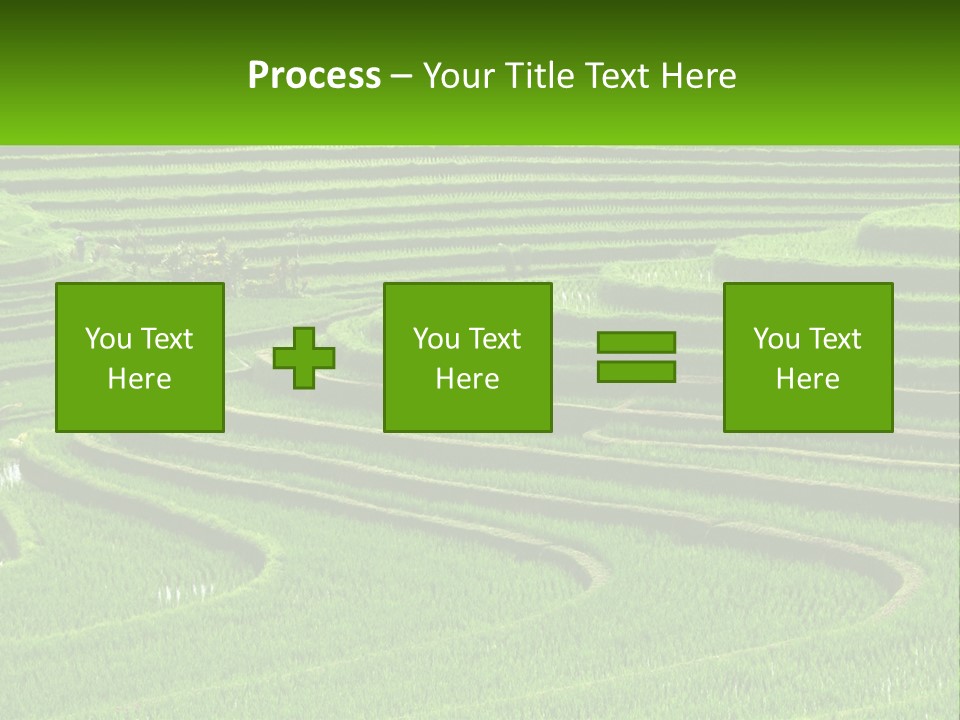 Process – Your Title Text Here

You Text Here

You Text Here

You Text Here